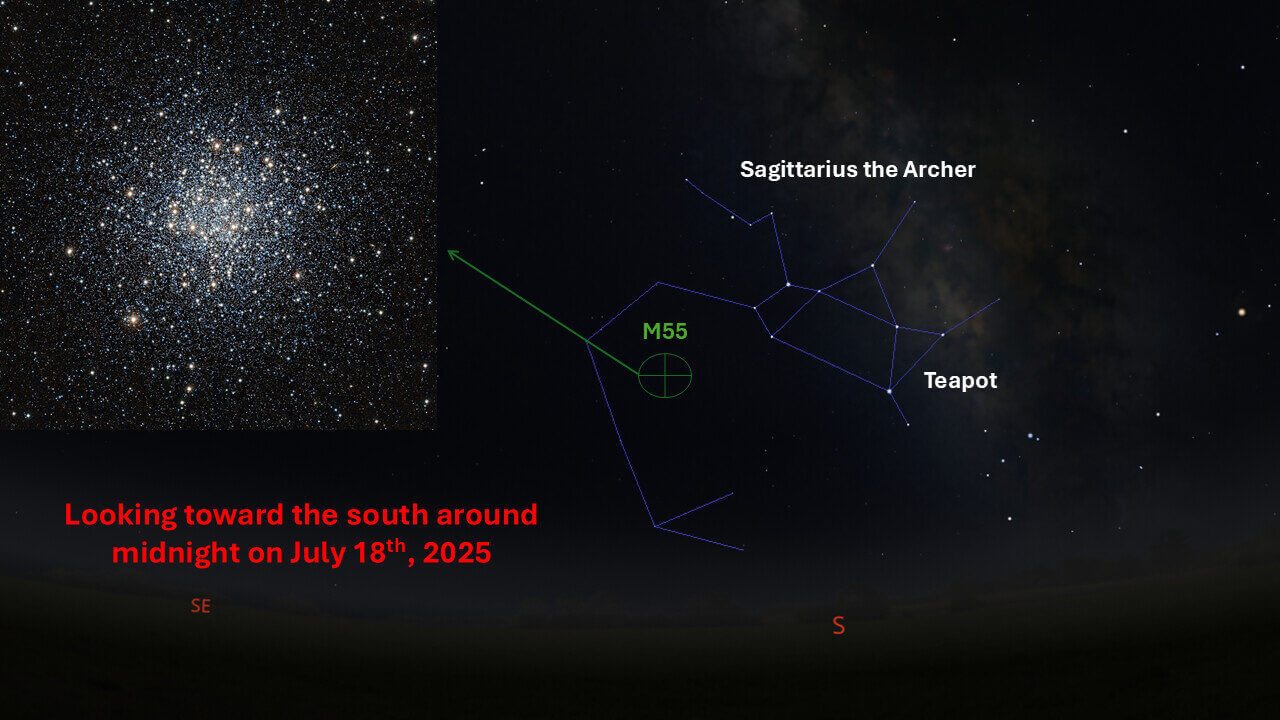 Sagittarius the Archer

M55

Teapot

Looking toward the south around midnight on July 18$^{th}$, 2025

SE

S